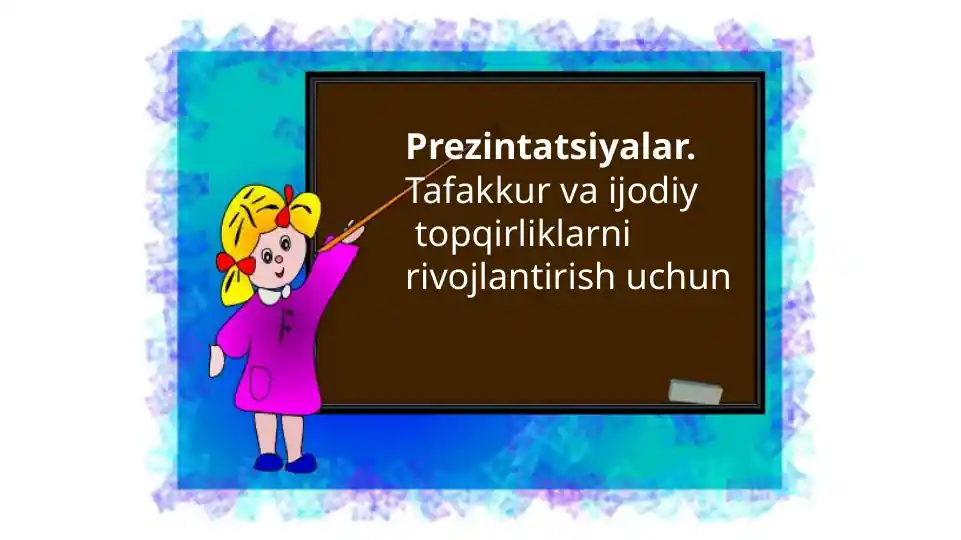 Prezintatsiyalar.
Tafakkur va ijodiy topqirliklarni rivojlantirish uchun